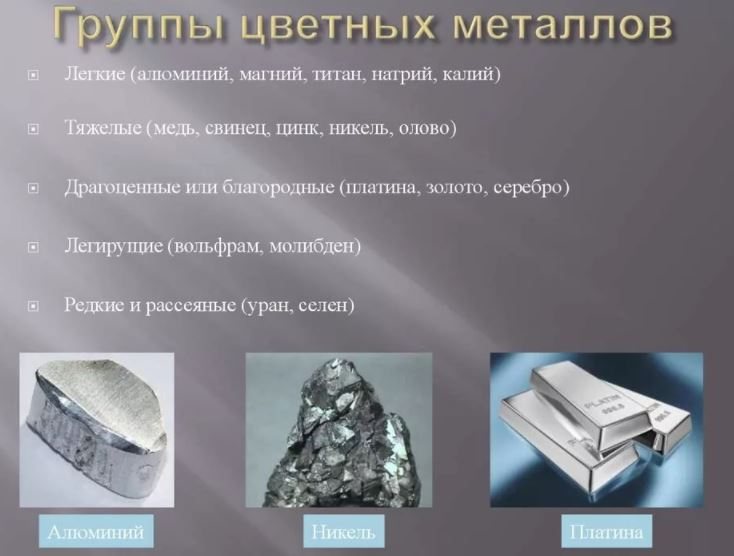 Группы цветных металлов

Легкие (алюминий, магний, титан, натрий, калий)

Тяжелые (медь, свинец, цинк, никель, олово)

Драгоценные или благородные (платина, золото, серебро)

Легирущие (вольфрам, молибден)

Редкие и рассеяные (уран, селен)

PLATIN 999.5

Алюминий

Никель

Платина